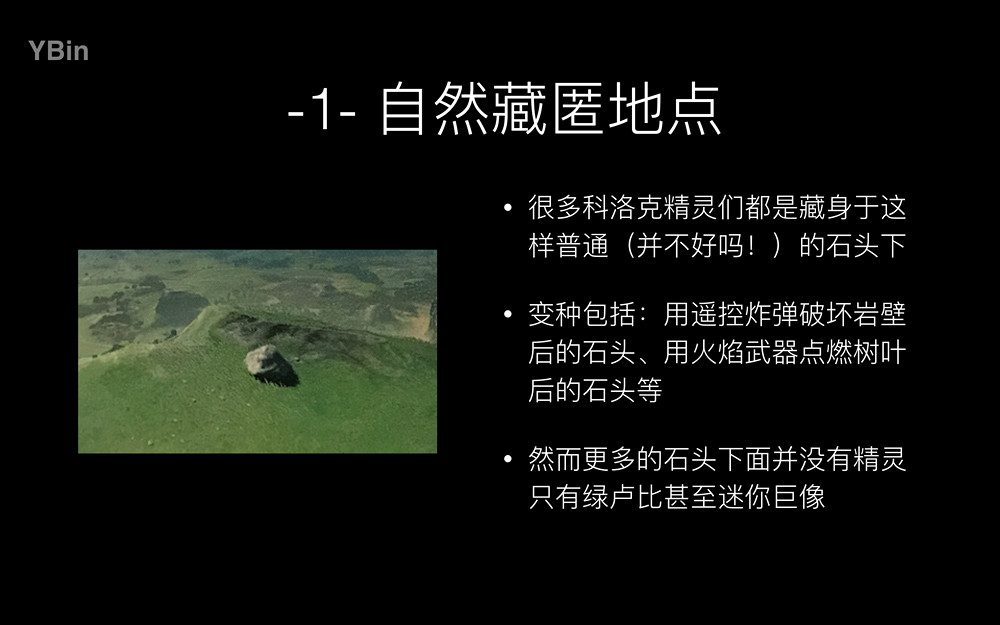 YBin

-1- 自然藏匿地点

• 很多科洛克精灵们都是藏身于这样普通（并不好吗！）的石头下

• 变种包括：用遥控炸弹破坏岩壁后的石头、用火焰武器点燃树叶后的石头等

• 然而更多的石头下面并没有精灵只有绿卢比甚至迷你巨像